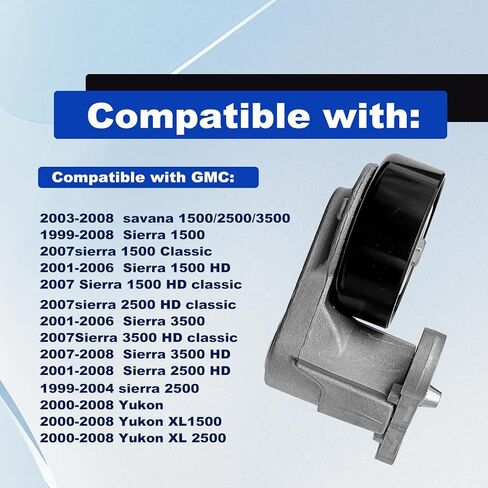 Compatible with:

Compatible with GMC:

2003-2008 savana 1500/2500/3500
1999-2008 Sierra 1500
2007sierra 1500 Classic
2001-2006 Sierra 1500 HD
2007 Sierra 1500 HD classic
2007sierra 2500 HD classic
2001-2006 Sierra 3500
2007Sierra 3500 HD classic
2007-2008 Sierra 3500 HD
2001-2008 Sierra 2500 HD
1999-2004 sierra 2500
2000-2008 Yukon
2000-2008 Yukon XL1500
2000-2008 Yukon XL 2500